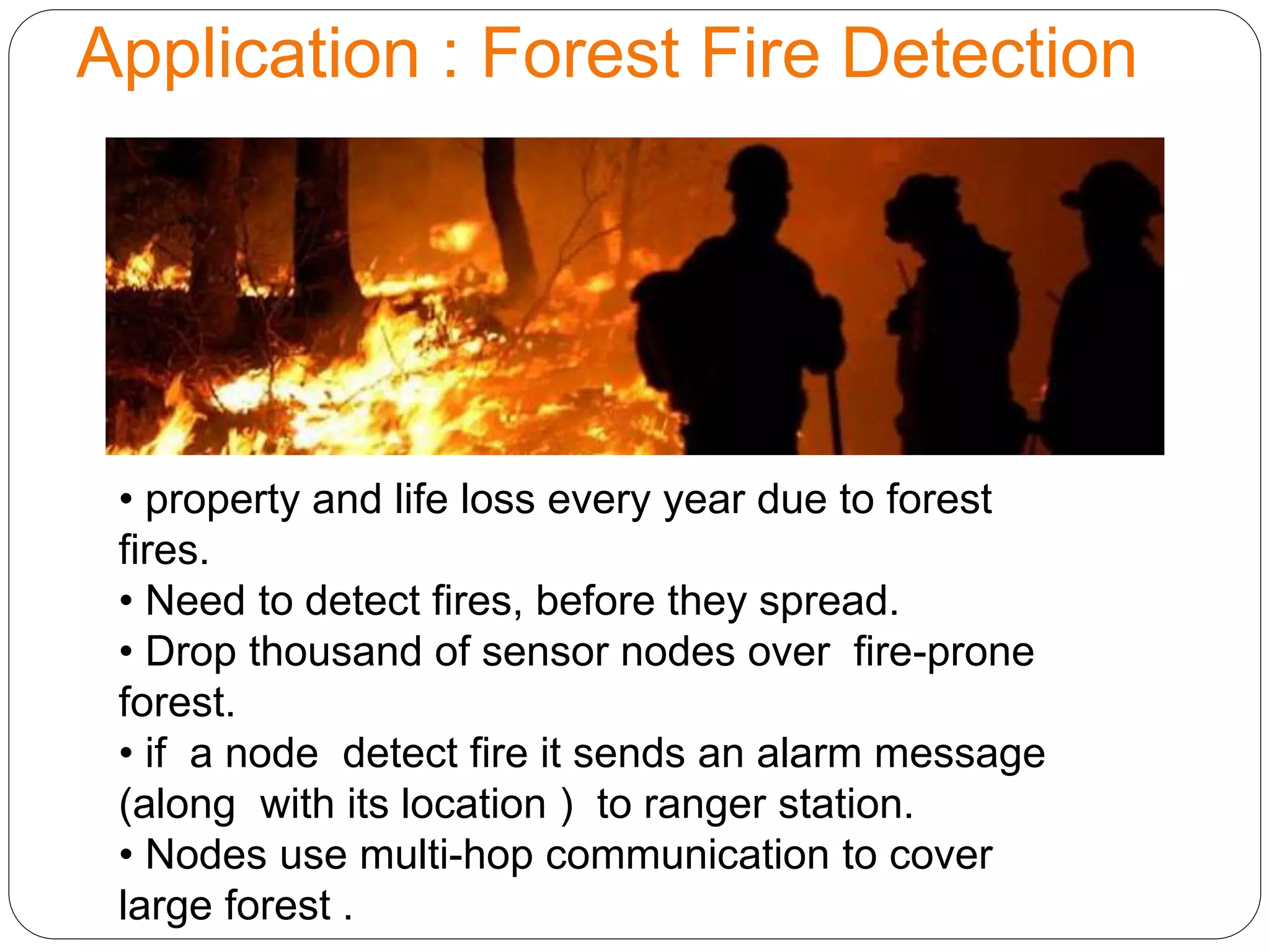 Application : Forest Fire Detection

• property and life loss every year due to forest fires.
• Need to detect fires, before they spread.
• Drop thousand of sensor nodes over fire-prone forest.
• if a node detect fire it sends an alarm message (along with its location ) to ranger station.
• Nodes use multi-hop communication to cover large forest .